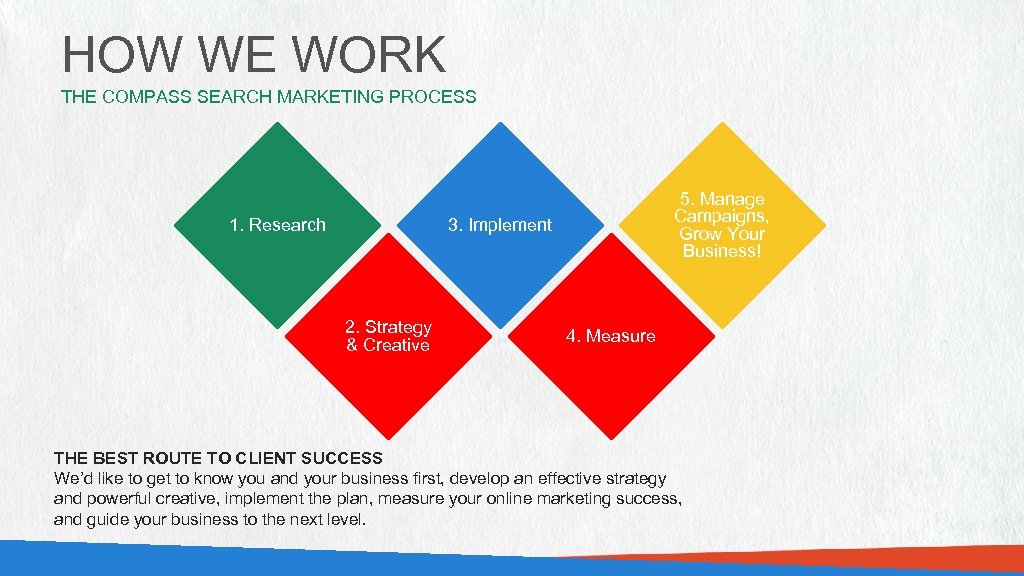 HOW WE WORK

THE COMPASS SEARCH MARKETING PROCESS

1. Research

2. Strategy & Creative

3. Implement

4. Measure

5. Manage Campaigns, Grow Your Business!

THE BEST ROUTE TO CLIENT SUCCESS
We'd like to get to know you and your business first, develop an effective strategy and powerful creative, implement the plan, measure your online marketing success, and guide your business to the next level.